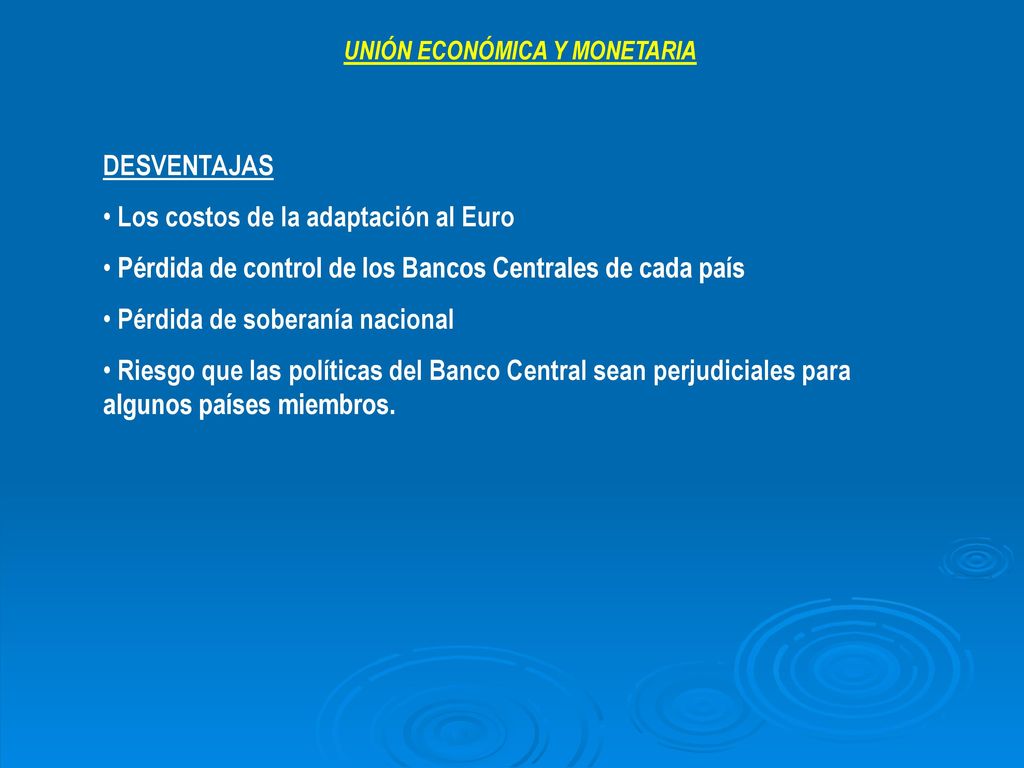 UNIÓN ECONÓMICA Y MONETARIA

DESVENTAJAS

• Los costos de la adaptación al Euro

• Pérdida de control de los Bancos Centrales de cada país

• Pérdida de soberanía nacional

• Riesgo que las políticas del Banco Central sean perjudiciales para algunos países miembros.